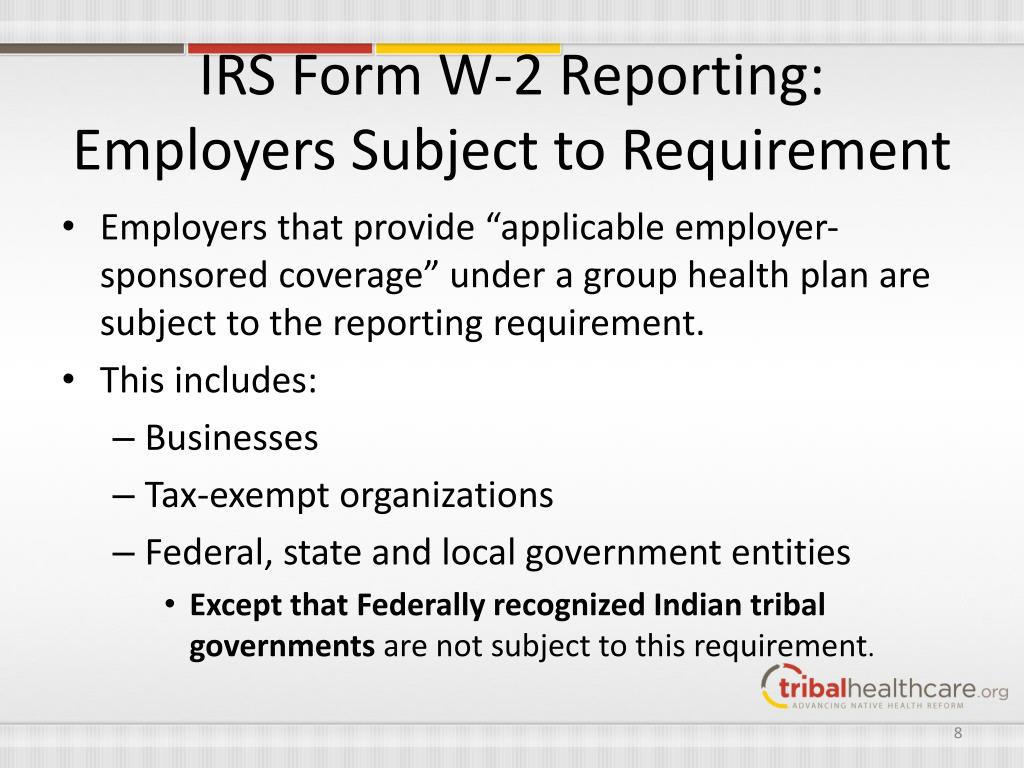 IRS Form W-2 Reporting: Employers Subject to Requirement

• Employers that provide “applicable employer-sponsored coverage” under a group health plan are subject to the reporting requirement.
• This includes:
– Businesses
– Tax-exempt organizations
– Federal, state and local government entities
• Except that Federally recognized Indian tribal governments are not subject to this requirement.

tribalhealthcare.org
ADVANCING NATIVE HEALTH REFORM

8